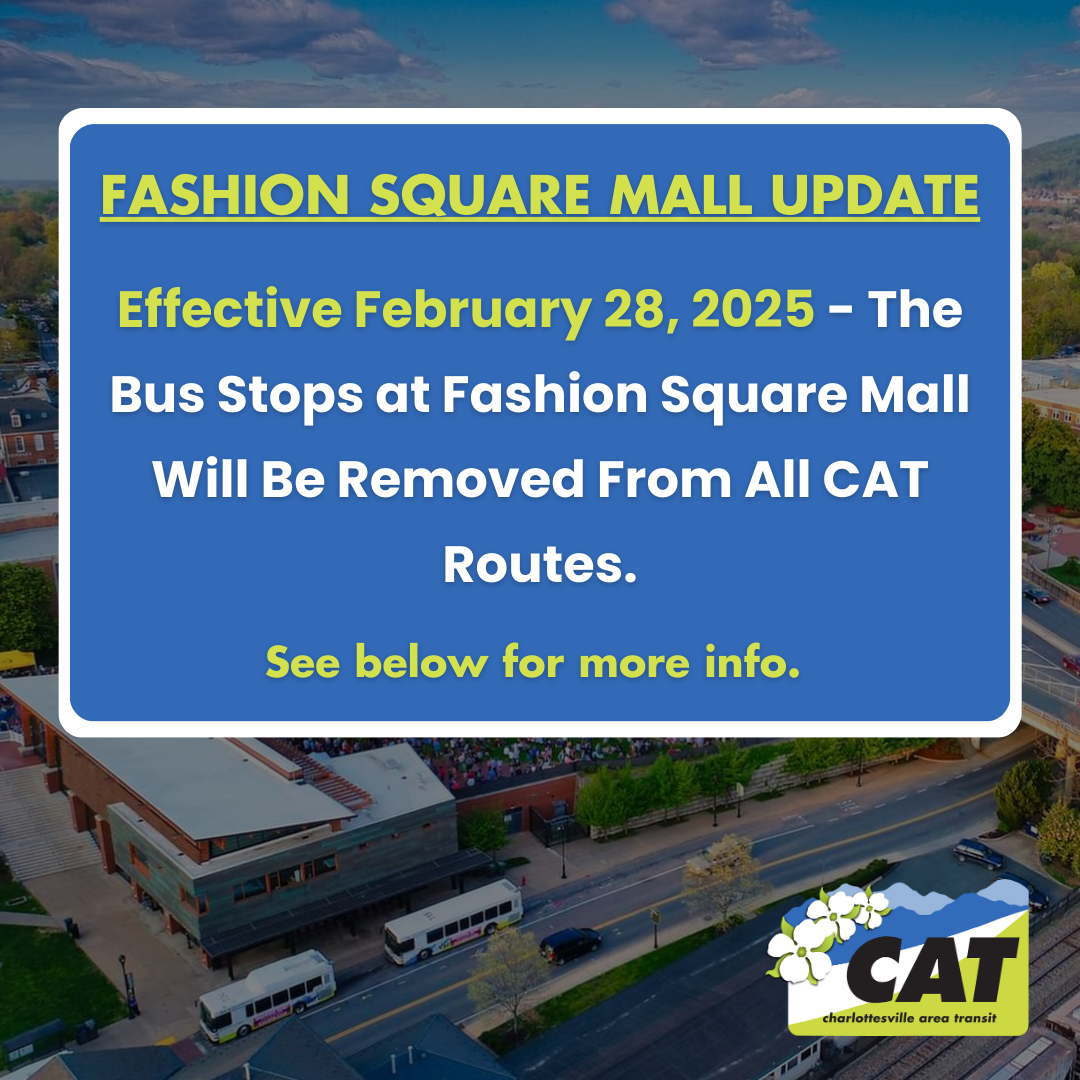 FASHION SQUARE MALL UPDATE

Effective February 28, 2025 - The Bus Stops at Fashion Square Mall Will Be Removed From All CAT Routes.

See below for more info.

CAT
charlottesville area transit